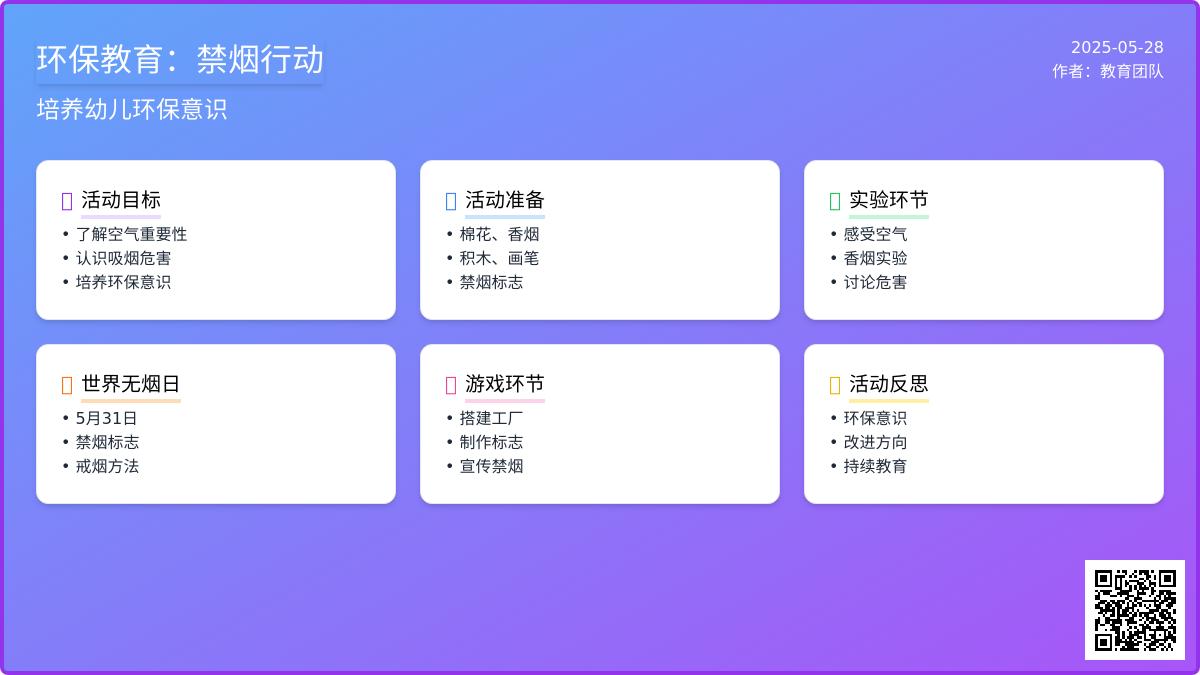 环保教育：禁烟行动

培养幼儿环保意识

2025-05-28
作者：教育团队

活动目标
• 了解空气重要性
• 认识吸烟危害
• 培养环保意识

活动准备
• 棉花、香烟
• 积木、画笔
• 禁烟标志

实验环节
• 感受空气
• 香烟实验
• 讨论危害

世界无烟日
• 5月31日
• 禁烟标志
• 戒烟方法

游戏环节
• 搭建工厂
• 制作标志
• 宣传禁烟

活动反思
• 环保意识
• 改进方向
• 持续教育